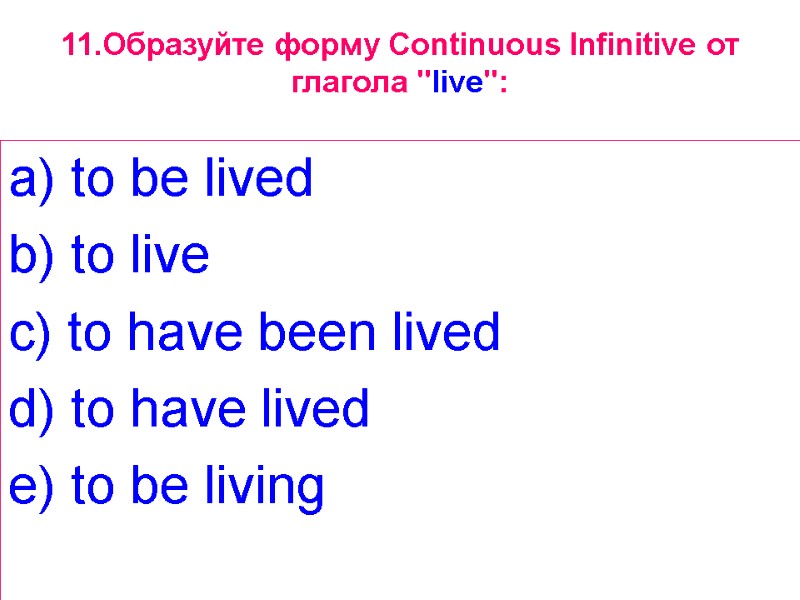 11.Образуйте форму Continuous Infinitive от глагола "live":

a) to be lived

b) to live

c) to have been lived

d) to have lived

e) to be living